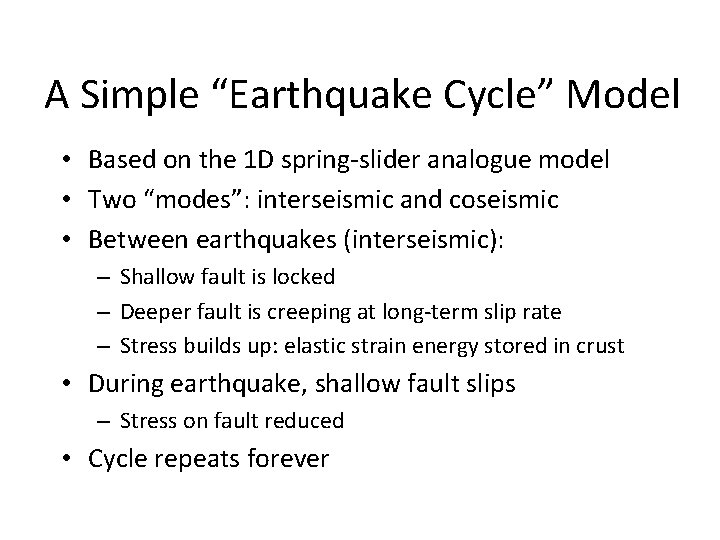 A Simple “Earthquake Cycle” Model

• Based on the 1D spring-slider analogue model
• Two “modes”: interseismic and coseismic
• Between earthquakes (interseismic):
  – Shallow fault is locked
  – Deeper fault is creeping at long-term slip rate
  – Stress builds up: elastic strain energy stored in crust
• During earthquake, shallow fault slips
  – Stress on fault reduced
• Cycle repeats forever